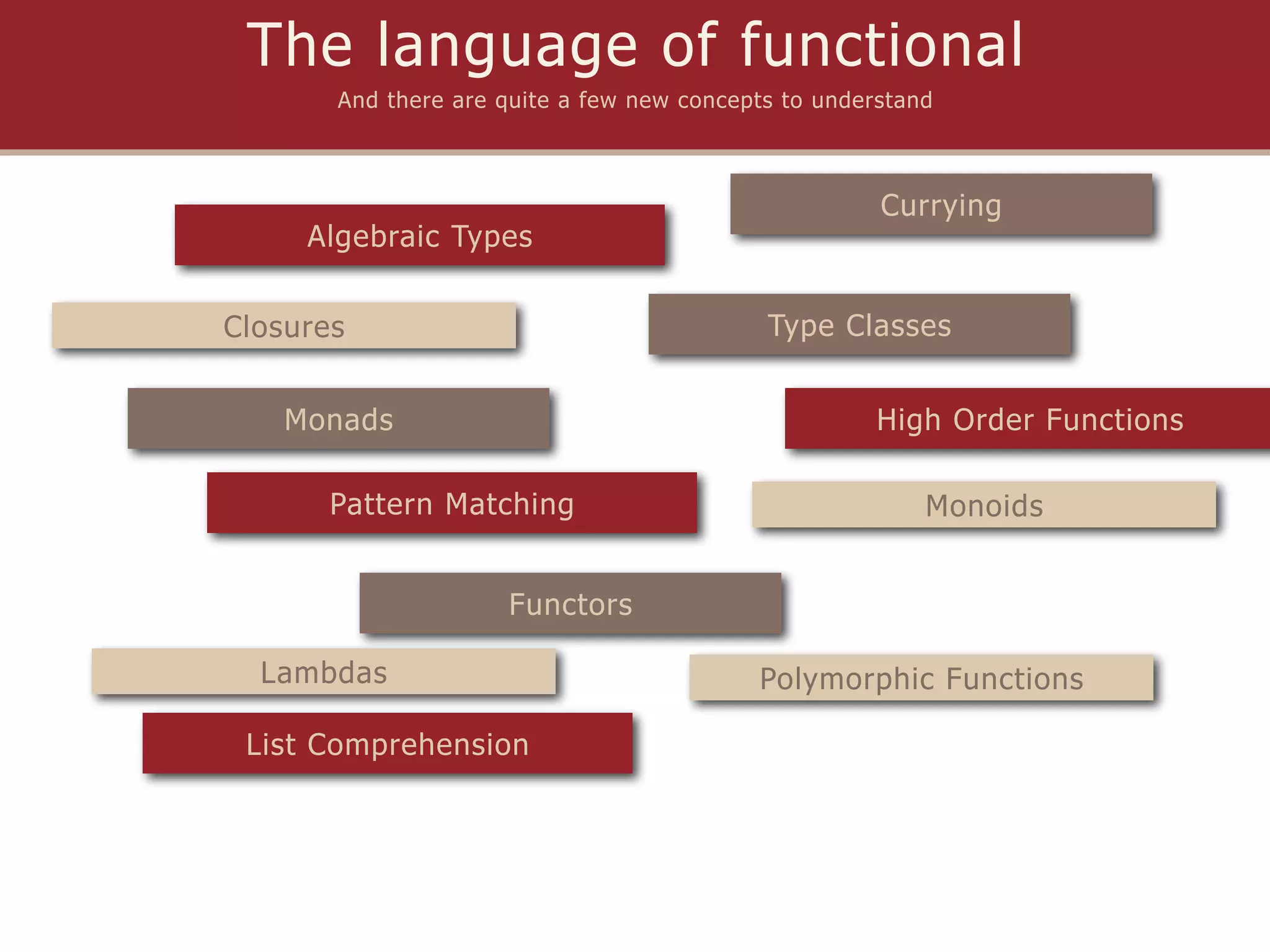 The language of functional

And there are quite a few new concepts to understand

Currying

Algebraic Types

Closures

Type Classes

Monads

High Order Functions

Pattern Matching

Monoids

Functors

Lambdas

Polymorphic Functions

List Comprehension